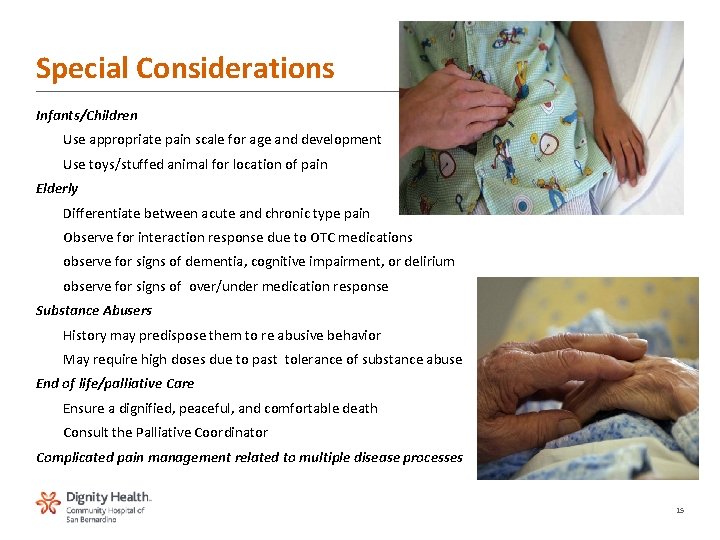 Special Considerations

Infants/Children

Use appropriate pain scale for age and development

Use toys/stuffed animal for location of pain

Elderly

Differentiate between acute and chronic type pain

Observe for interaction response due to OTC medications

observe for signs of dementia, cognitive impairment, or delirium

observe for signs of over/under medication response

Substance Abusers

History may predispose them to re abusive behavior

May require high doses due to past tolerance of substance abuse

End of life/palliative Care

Ensure a dignified, peaceful, and comfortable death

Consult the Palliative Coordinator

Complicated pain management related to multiple disease processes

Dignity Health. Community Hospital of San Bernardino

15